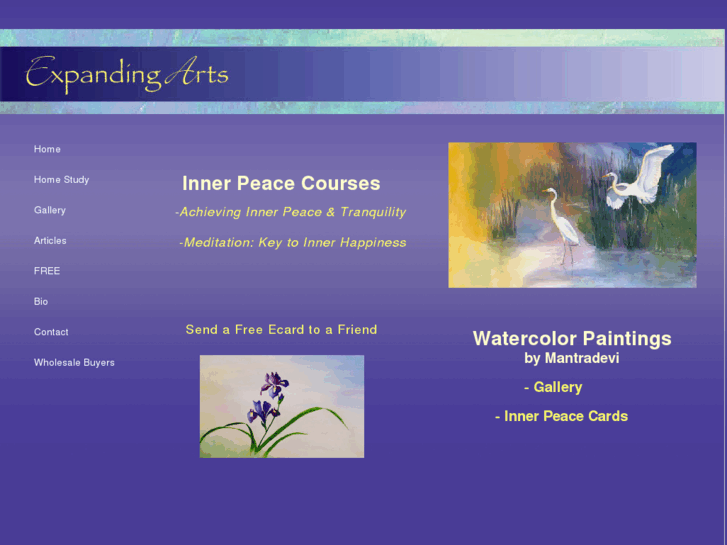 Expanding Arts

Home

Home Study

Gallery

Articles

FREE

Bio

Contact

Wholesale Buyers

Inner Peace Courses

-Achieving Inner Peace & Tranquility

-Meditation: Key to Inner Happiness

Send a Free Ecard to a Friend

Watercolor Paintings
by Mantradevi

- Gallery

- Inner Peace Cards